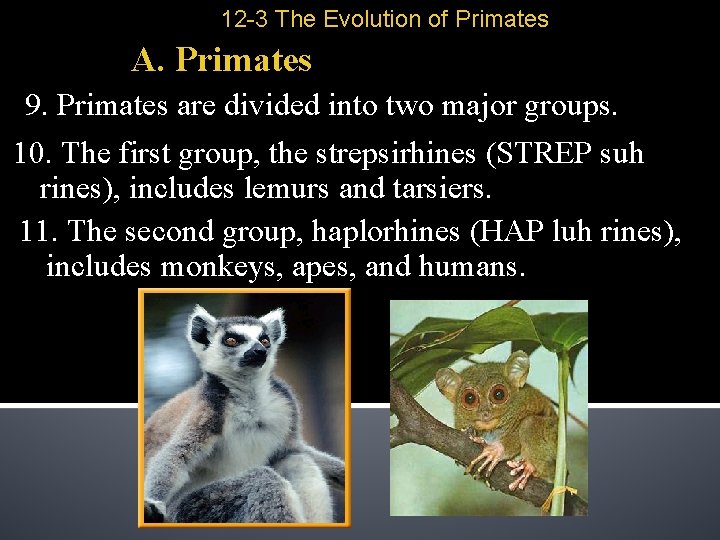 12-3 The Evolution of Primates

A. Primates

9. Primates are divided into two major groups.

10. The first group, the strepsirhines (STREP suh rines), includes lemurs and tarsiers.

11. The second group, haplorhines (HAP luh rines), includes monkeys, apes, and humans.